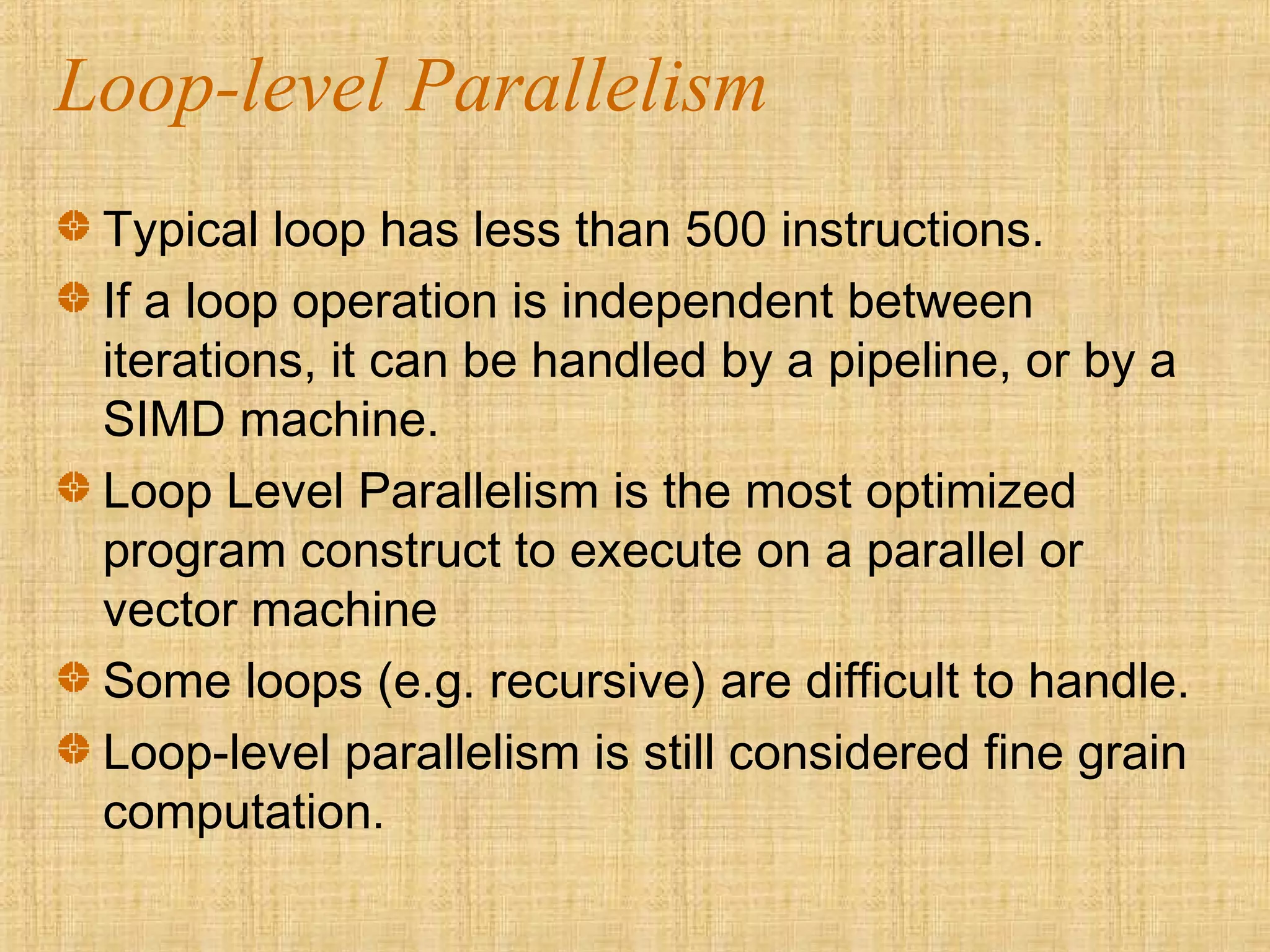 Loop-level Parallelism

Typical loop has less than 500 instructions.

If a loop operation is independent between iterations, it can be handled by a pipeline, or by a SIMD machine.

Loop Level Parallelism is the most optimized program construct to execute on a parallel or vector machine

Some loops (e.g. recursive) are difficult to handle.

Loop-level parallelism is still considered fine grain computation.